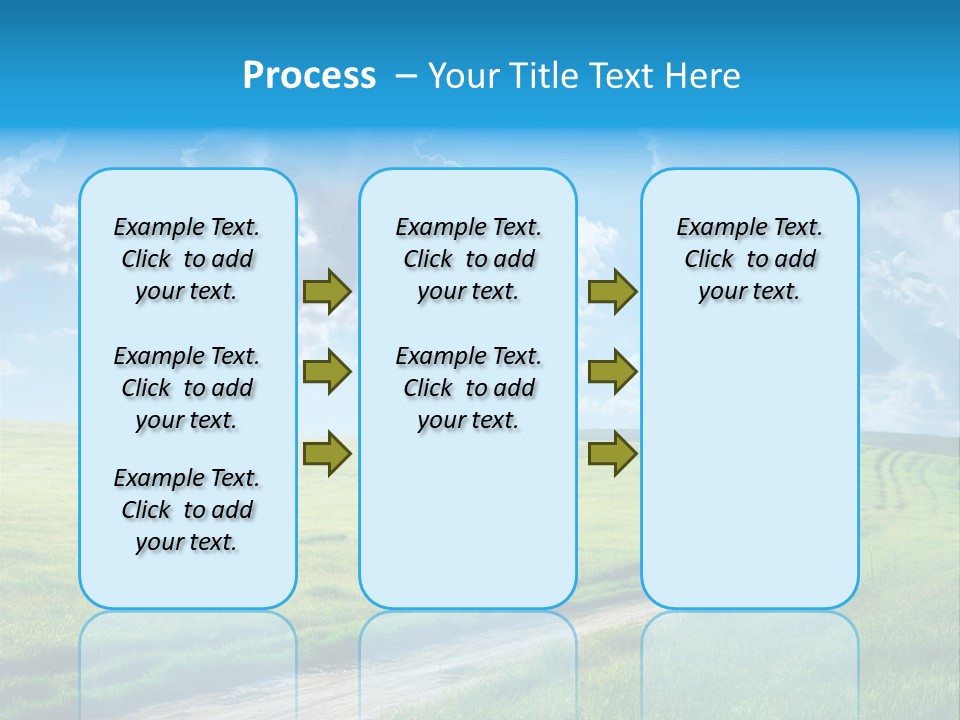 Process – Your Title Text Here

Example Text. Click to add your text.

Example Text. Click to add your text.

Example Text. Click to add your text.

Example Text. Click to add your text.

Example Text. Click to add your text.

Example Text. Click to add your text.